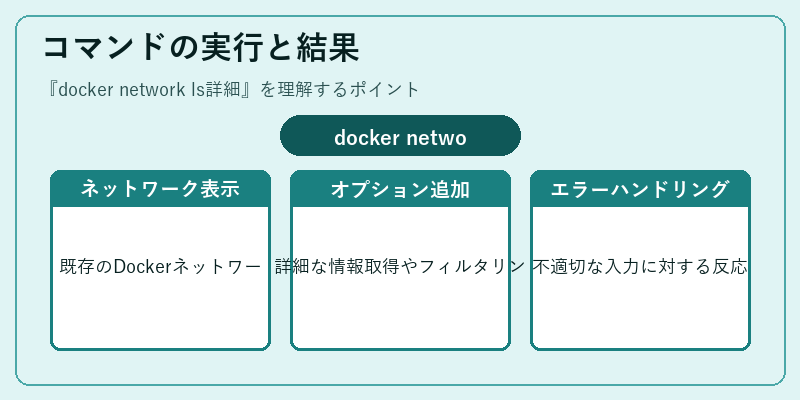 コマンドの実行と結果

『docker network ls詳細』を理解するポイント

docker netwo

ネットワーク表示

既存のDockerネットワー

オプション追加

詳細な情報取得やフィルタリン

エラーハンドリング

不適切な入力に対する反応